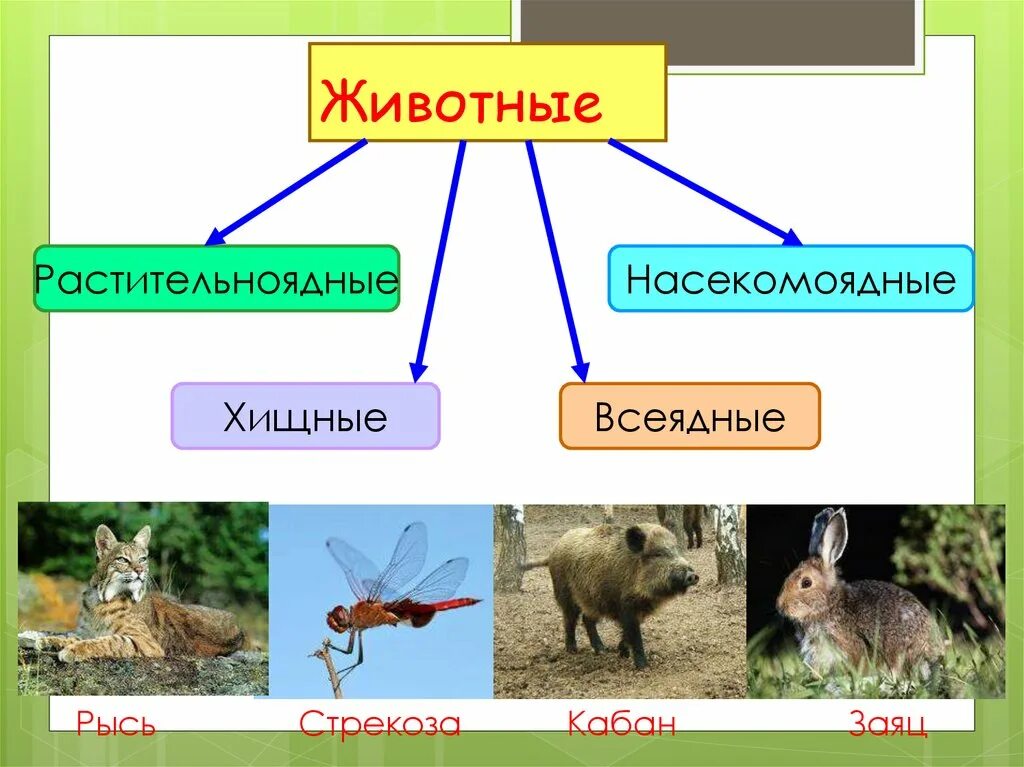 Животные

Растительноядные

Насекомоядные

Хищные

Всеядные

Рысь

Стрекоза

Кабан

Заяц